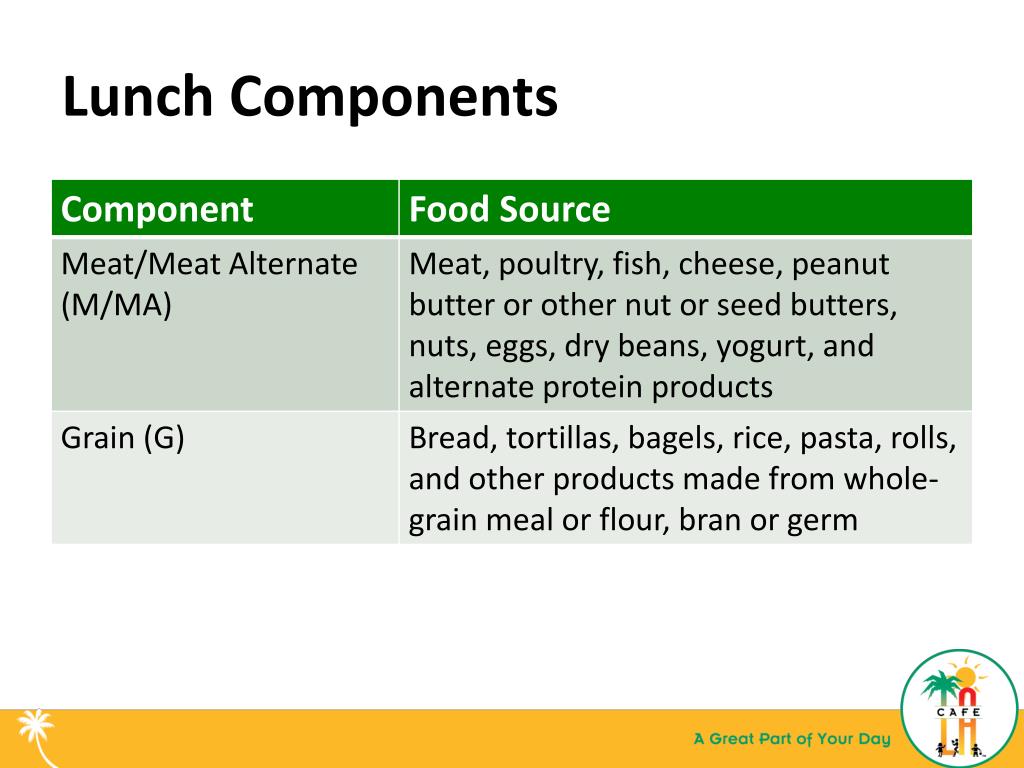 Lunch Components

| Component | Food Source |
|---|---|
| Meat/Meat Alternate (M/MA) | Meat, poultry, fish, cheese, peanut butter or other nut or seed butters, nuts, eggs, dry beans, yogurt, and alternate protein products |
| Grain (G) | Bread, tortillas, bagels, rice, pasta, rolls, and other products made from whole-grain meal or flour, bran or germ |

A Great Part of Your Day

CAFE